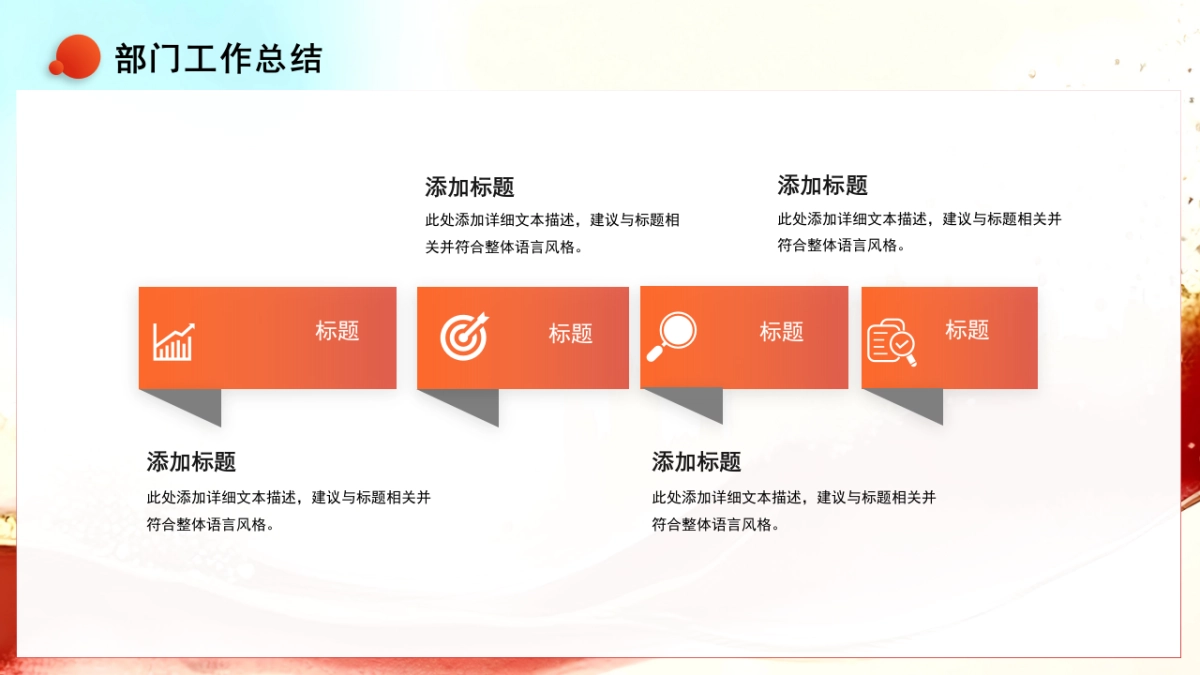 部门工作总结

添加标题

此处添加详细文本描述，建议与标题相关并符合整体语言风格。

添加标题

此处添加详细文本描述，建议与标题相关并符合整体语言风格。

标题

标题

标题

标题

添加标题

此处添加详细文本描述，建议与标题相关并符合整体语言风格。

添加标题

此处添加详细文本描述，建议与标题相关并符合整体语言风格。